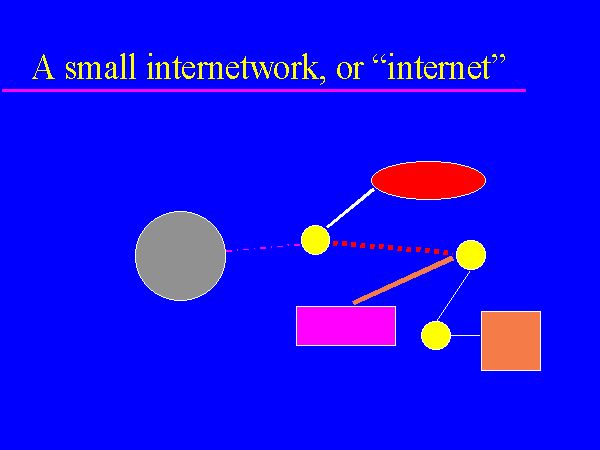 A small internetwork, or “internet”